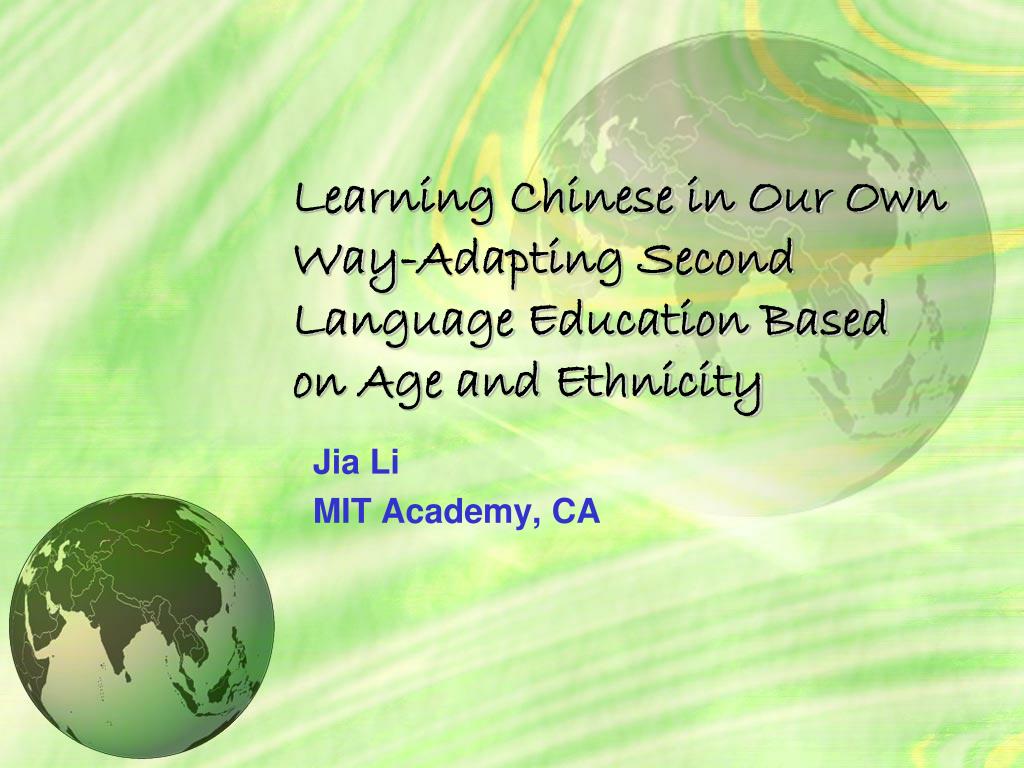 Learning Chinese in Our Own Way-Adapting Second Language Education Based on Age and Ethnicity

Jia Li
MIT Academy, CA